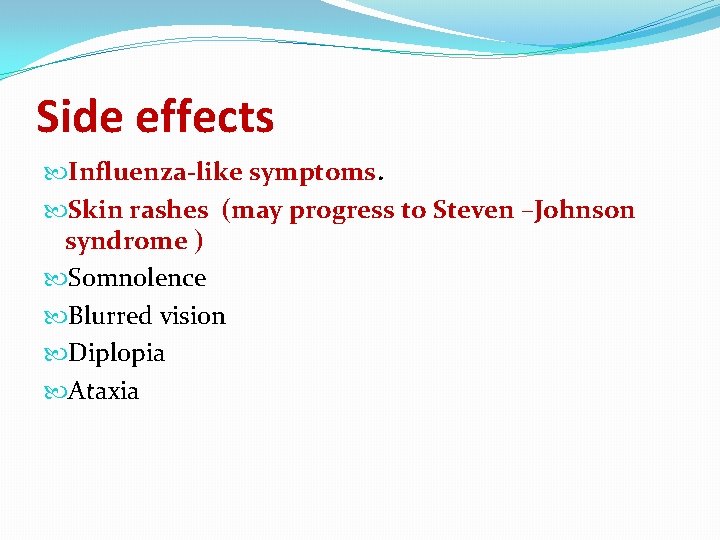 Side effects

Influenza-like symptoms.

Skin rashes (may progress to Steven –Johnson syndrome )

Somnolence

Blurred vision

Diplopia

Ataxia